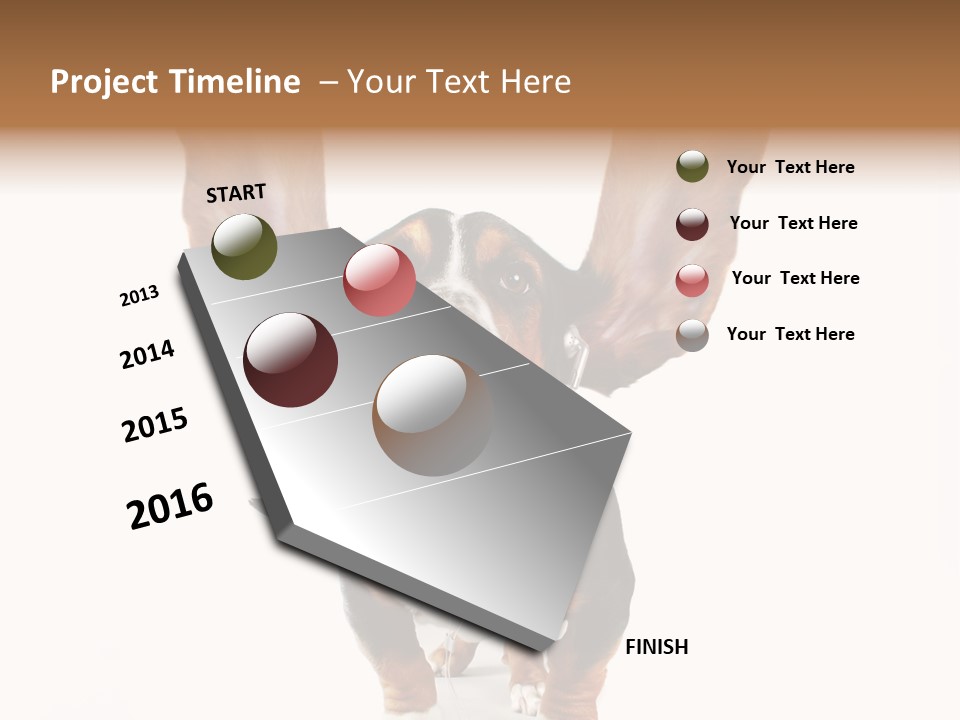 Project Timeline – Your Text Here

START

2013

2014

2015

2016

FINISH

Your Text Here

Your Text Here

Your Text Here

Your Text Here